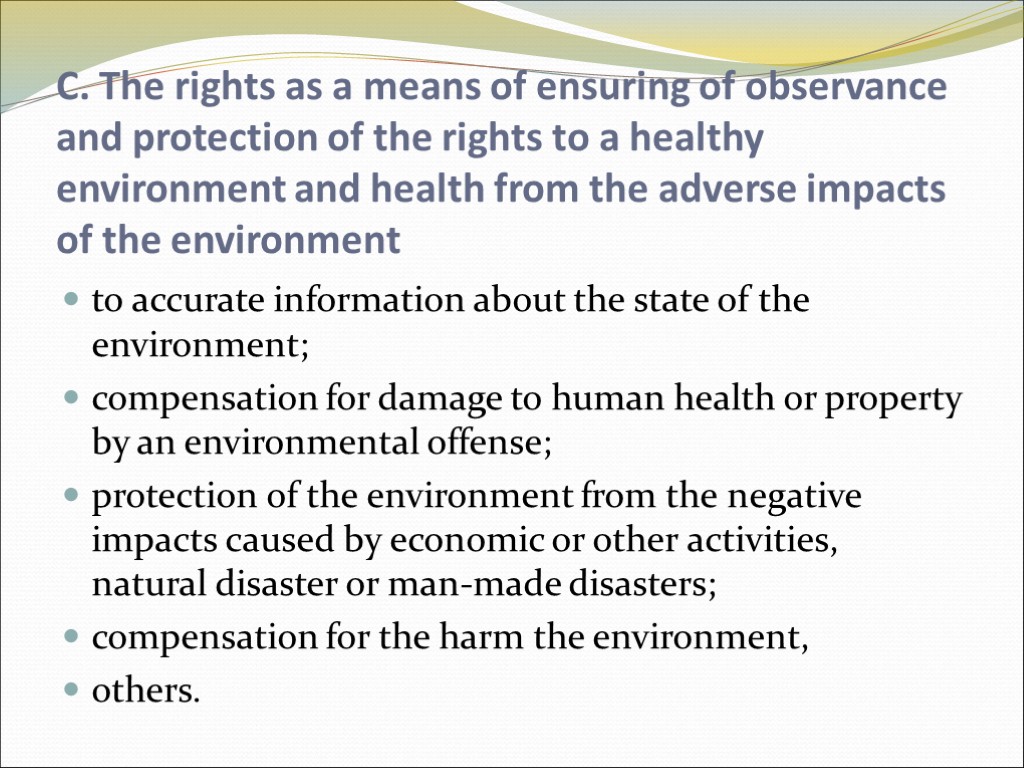 C. The rights as a means of ensuring of observance and protection of the rights to a healthy environment and health from the adverse impacts of the environment

- to accurate information about the state of the environment;
- compensation for damage to human health or property by an environmental offense;
- protection of the environment from the negative impacts caused by economic or other activities, natural disaster or man-made disasters;
- compensation for the harm the environment,
- others.